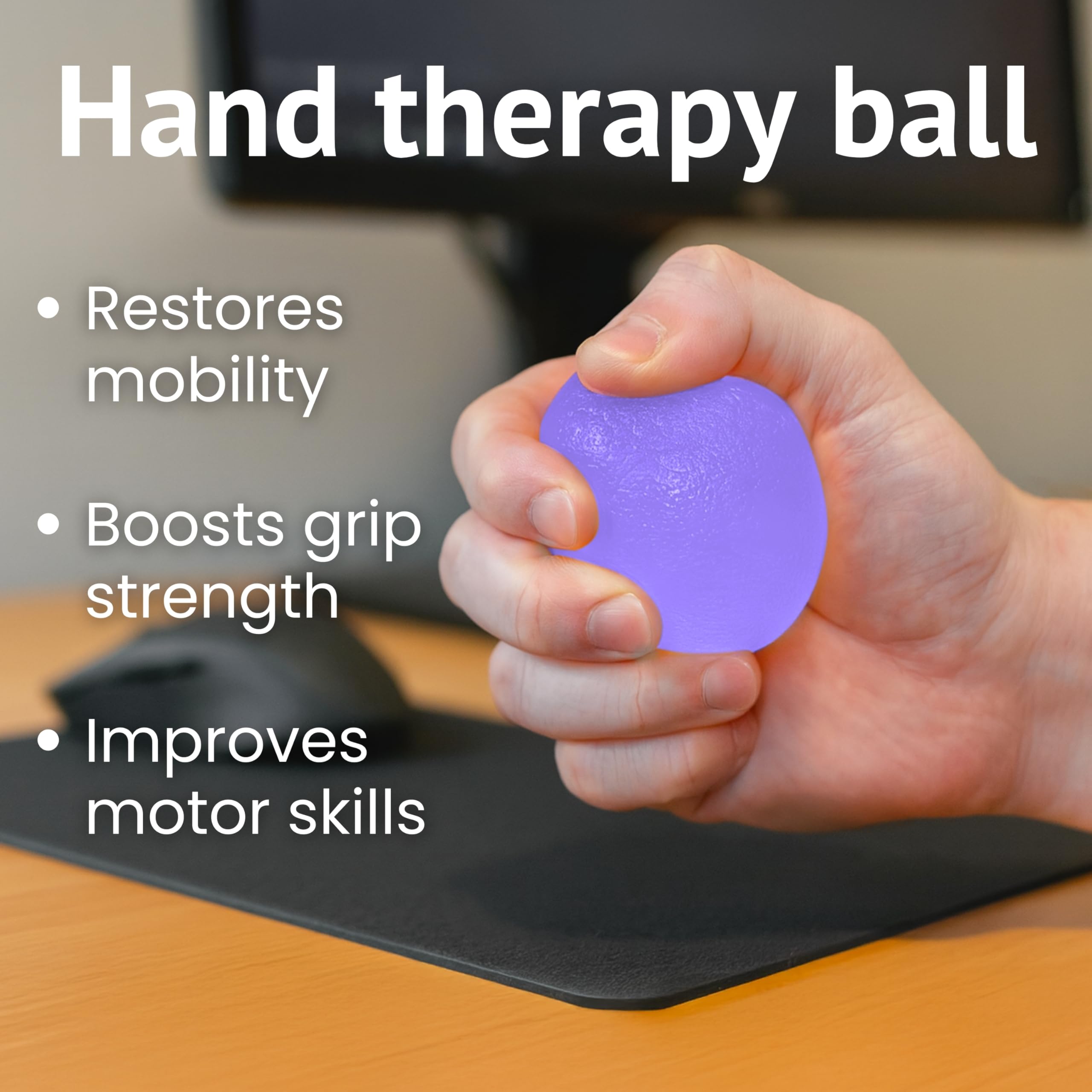 Hand therapy ball

• Restores mobility

• Boosts grip strength

• Improves motor skills